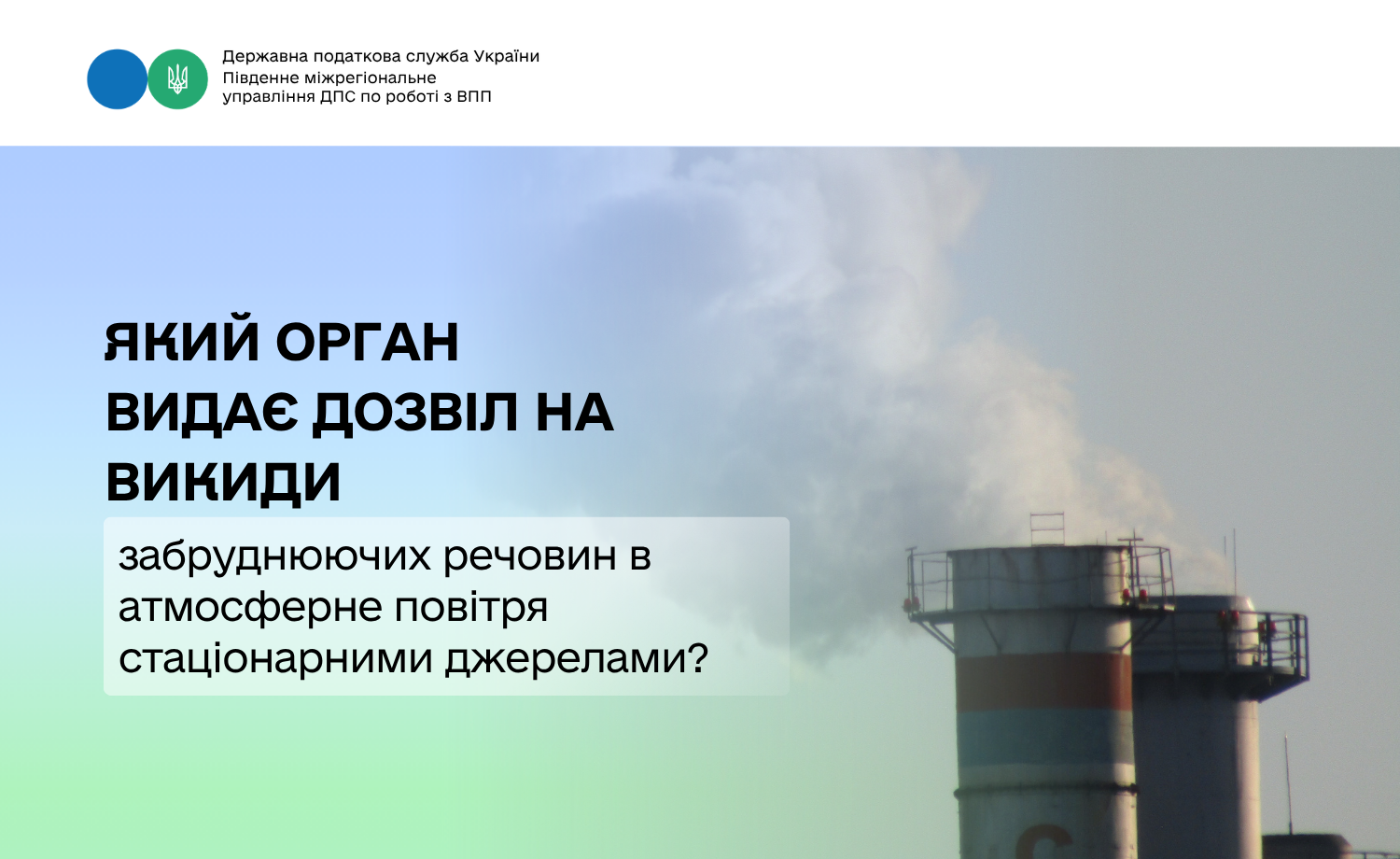 Державна податкова служба України
Південне міжрегіональне
управління ДПС по роботі з ВПП

ЯКИЙ ОРГАН ВИДАЄ ДОЗВІЛ НА ВИКИДИ

забруднюючих речовин в атмосферне повітря стаціонарними джерелами?